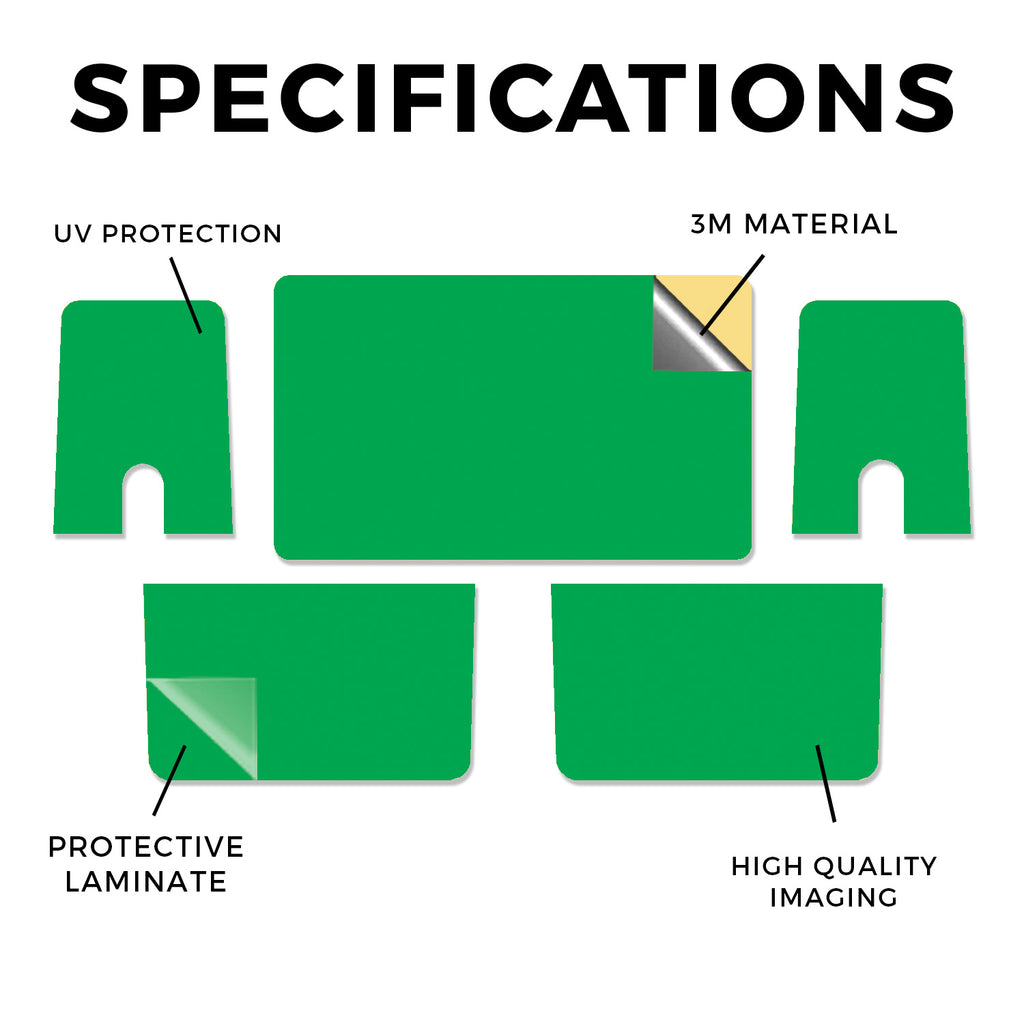 SPECIFICATIONS

UV PROTECTION

3M MATERIAL

PROTECTIVE LAMINATE

HIGH QUALITY IMAGING